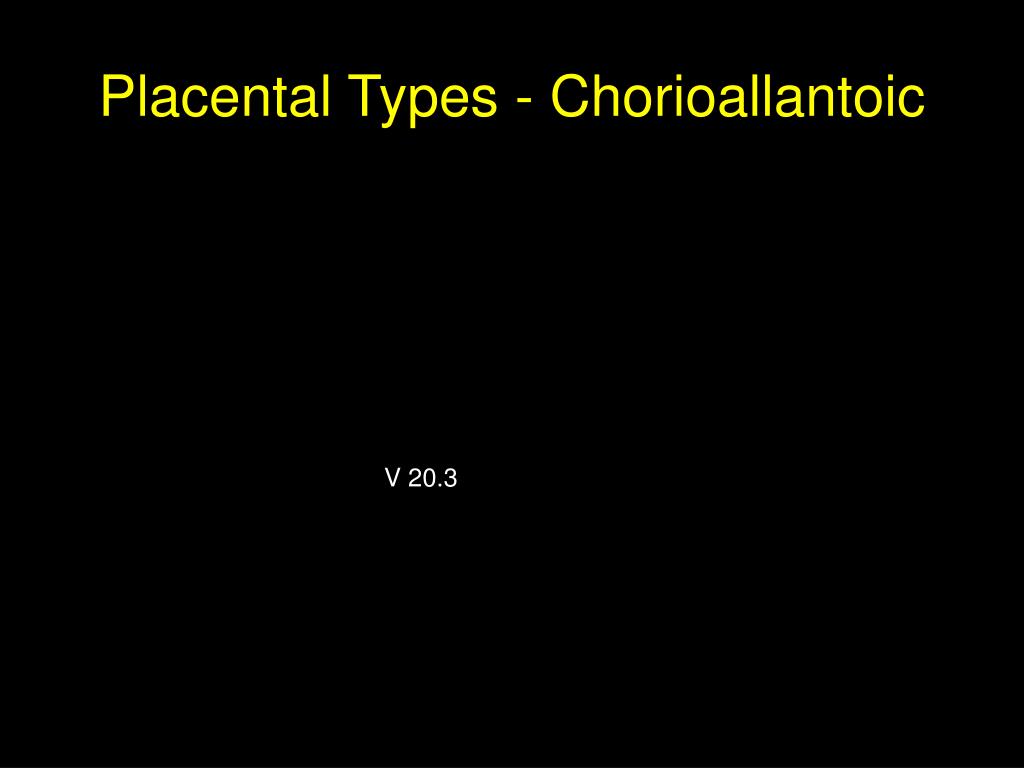 Placental Types - Chorioallantoic

V 20.3